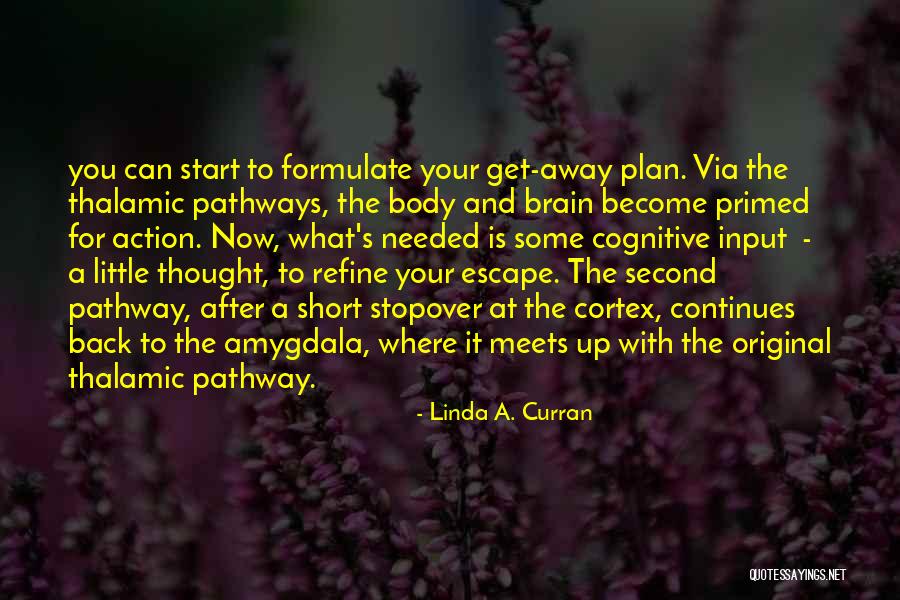 you can start to formulate your get-away plan. Via the thalamic pathways, the body and brain become primed for action. Now, what's needed is some cognitive input - a little thought, to refine your escape. The second pathway, after a short stopover at the cortex, continues back to the amygdala, where it meets up with the original thalamic pathway.

- Linda A. Curran

QUOTESSAYINGS.NET